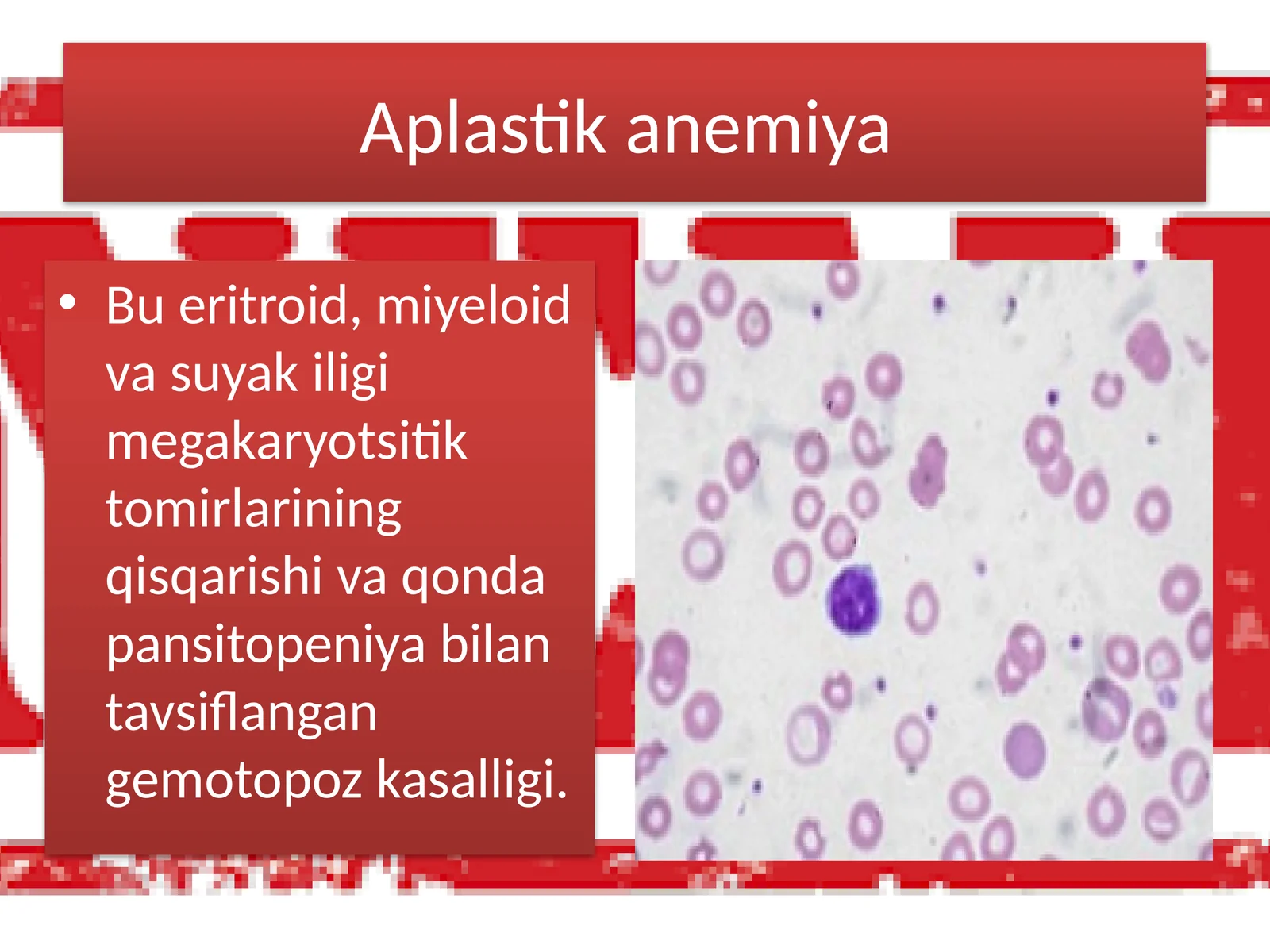 Aplastik anemiya

• Bu eritroid, miyeloid va suyak iligi megakaryotsitik tomirlarining qisqarishi va qonda pansitopeniya bilan tavsiflangan gemotopoz kasalligi.